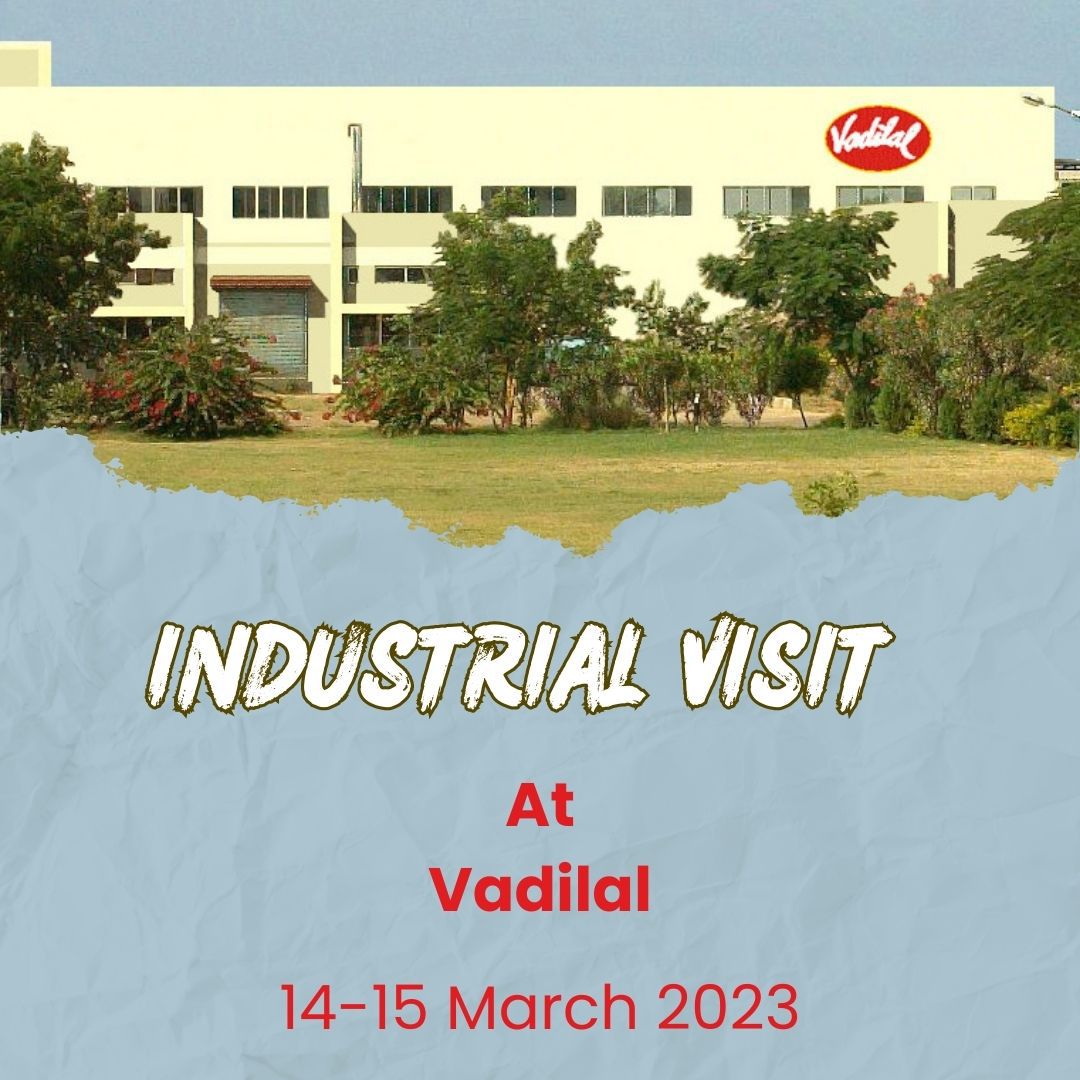 Vadilal

INDUSTRIAL VISIT

At
Vadilal

14-15 March 2023